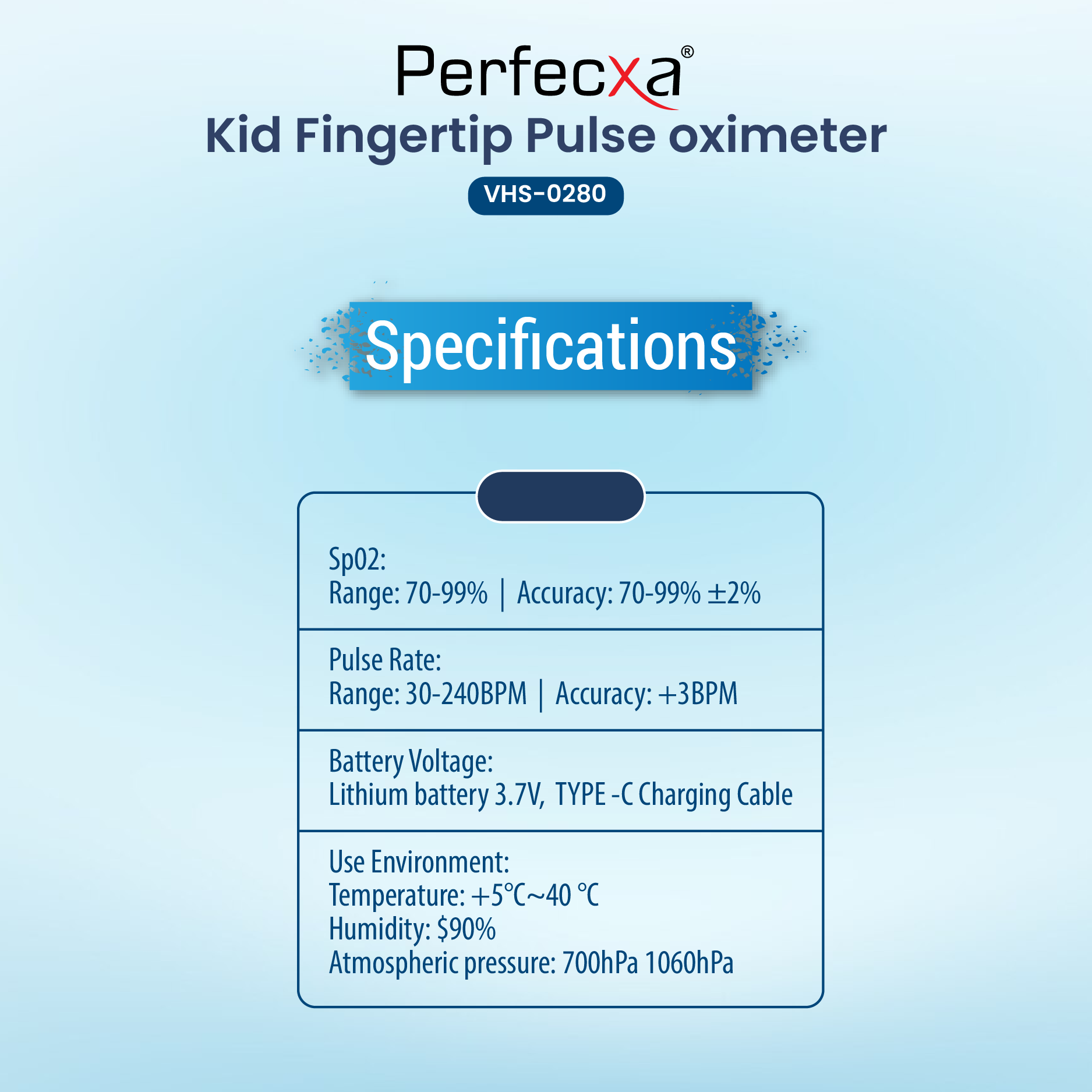 Perfecxa®

Kid Fingertip Pulse oximeter

VHS-0280

Specifications

Sp02:
Range: 70-99% | Accuracy: 70-99% ±2%

Pulse Rate:
Range: 30-240BPM | Accuracy: +3BPM

Battery Voltage:
Lithium battery 3.7V, TYPE -C Charging Cable

Use Environment:
Temperature: +5℃~40 ℃
Humidity: $90%
Atmospheric pressure: 700hPa 1060hPa